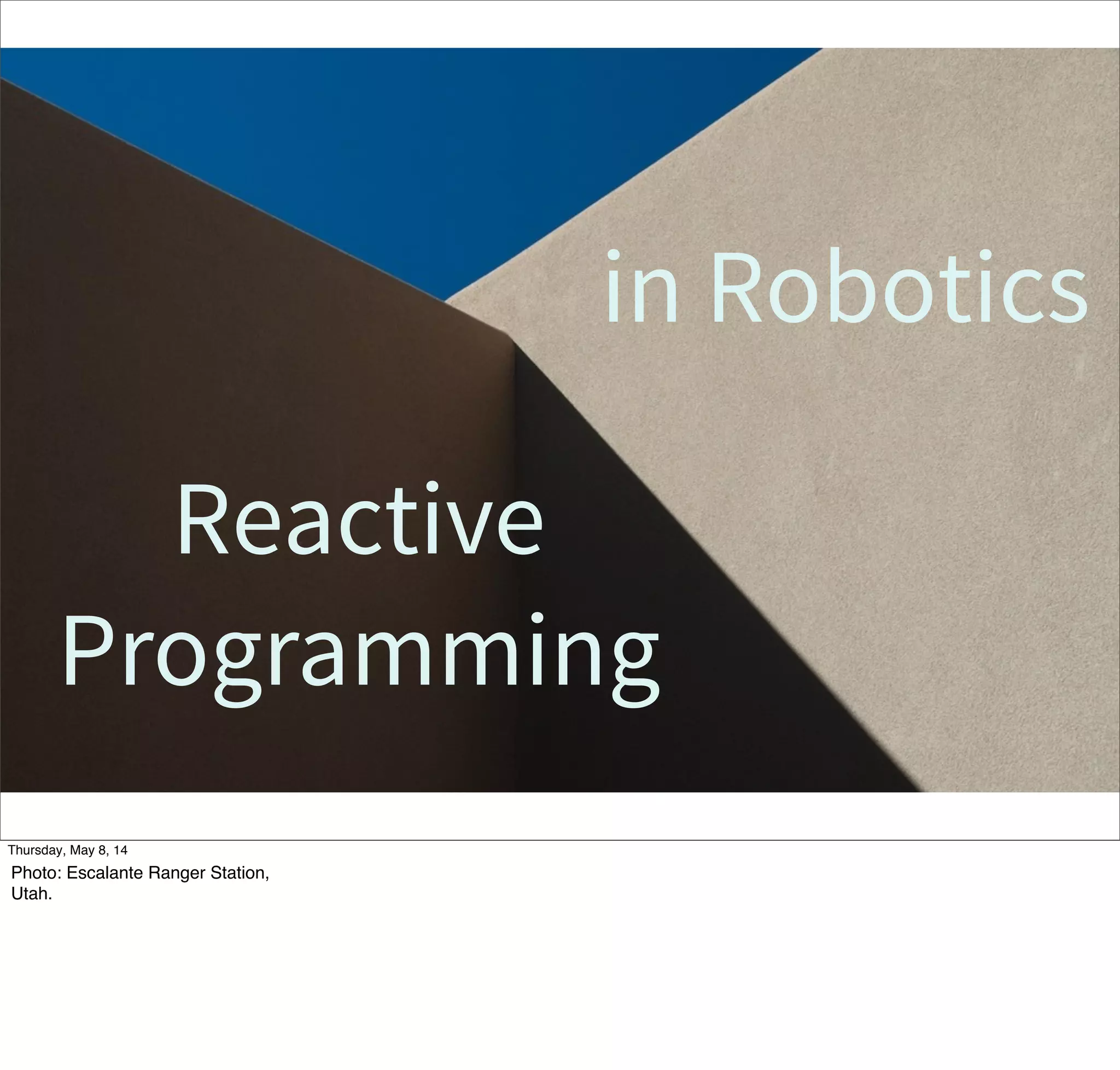 in Robotics

Reactive
Programming

Thursday, May 8, 14

Photo: Escalante Ranger Station, Utah.